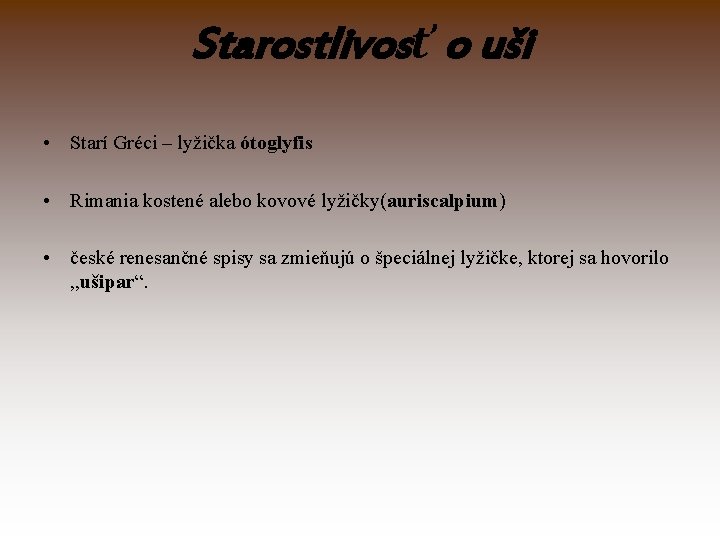 Starostlivosť o uši

• Starí Gréci – lyžička ótoglyfis

• Rimania kostené alebo kovové lyžičky(auriscalpium)

• české renesančné spisy sa zmieňujú o špeciálnej lyžičke, ktorej sa hovorilo „ušipar“.